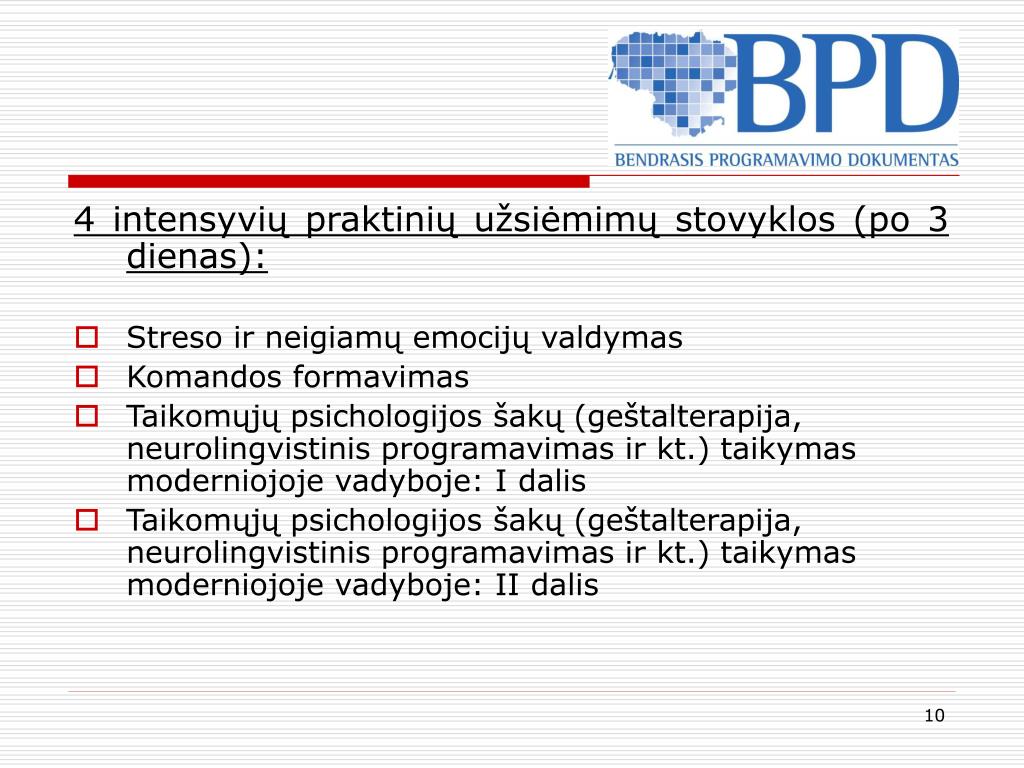 BPD
BENDRASIS PROGRAMAVIMO DOKUMENTAS

4 intensyvių praktinių užsiėmimų stovyklos (po 3 dienas):

Streso ir neigiamų emocijų valdymas
Komandos formavimas
Taikomųjų psichologijos šakų (geštalterapija, neurolingvistinis programavimas ir kt.) taikymas moderniojoje vadyboje: I dalis
Taikomųjų psichologijos šakų (geštalterapija, neurolingvistinis programavimas ir kt.) taikymas moderniojoje vadyboje: II dalis

10